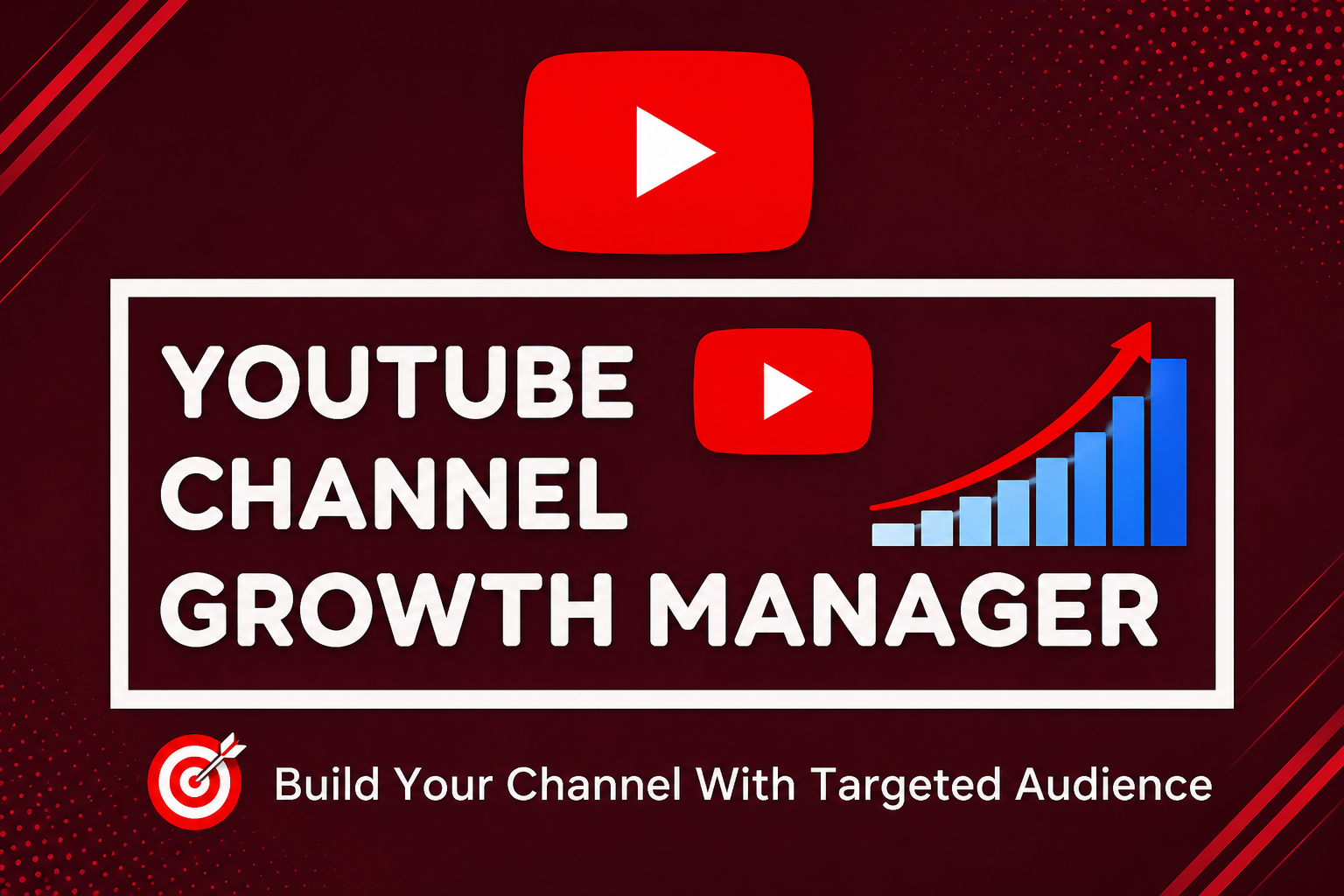 YOUTUBE CHANNEL GROWTH MANAGER

Build Your Channel With Targeted Audience